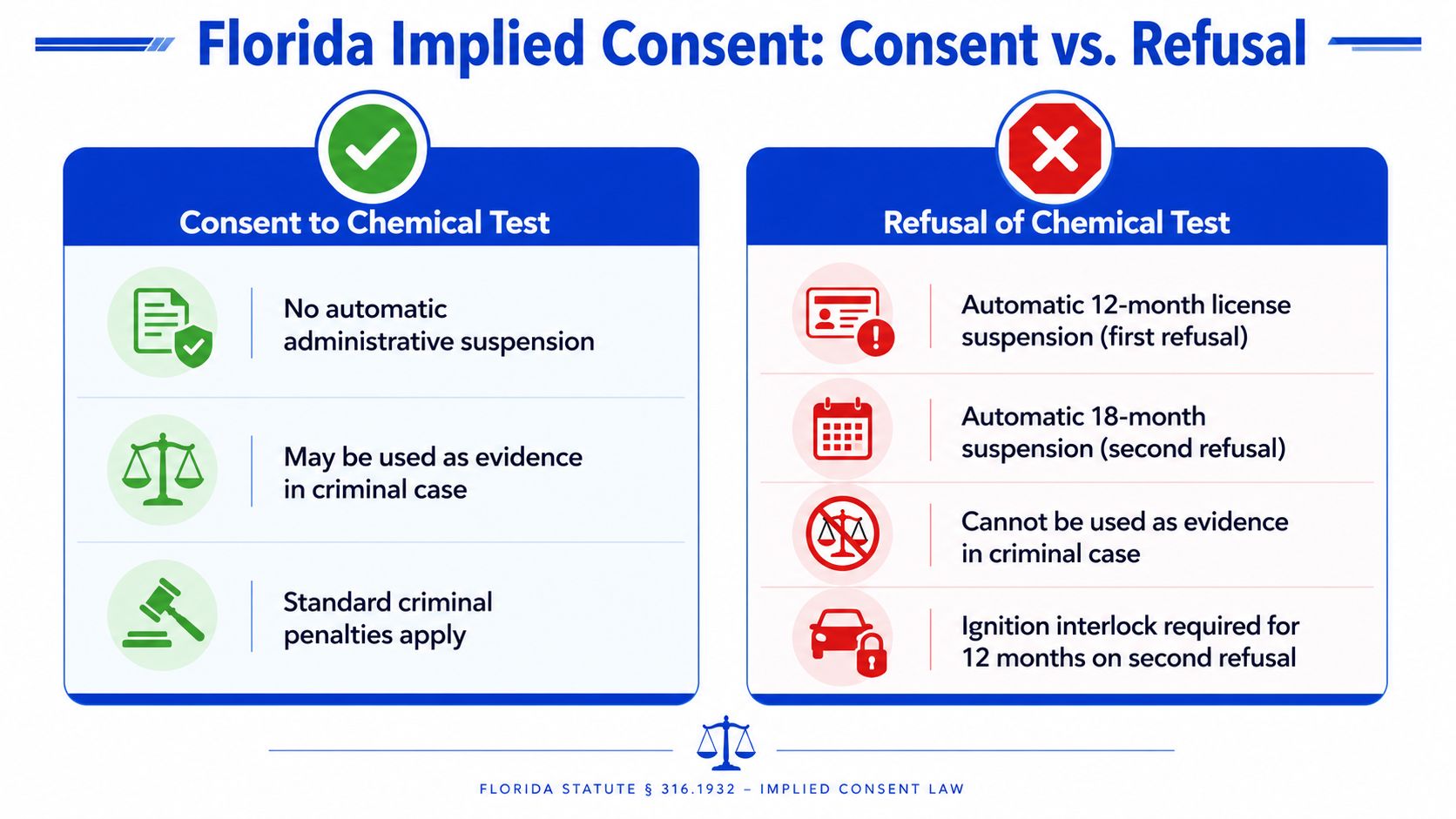 Florida Implied Consent: Consent vs. Refusal

Consent to Chemical Test

No automatic administrative suspension

May be used as evidence in criminal case

Standard criminal penalties apply

Refusal of Chemical Test

Automatic 12-month license suspension (first refusal)

Automatic 18-month suspension (second refusal)

Cannot be used as evidence in criminal case

Ignition interlock required for 12 months on second refusal

FLORIDA STATUTE § 316.1932 – IMPLIED CONSENT LAW